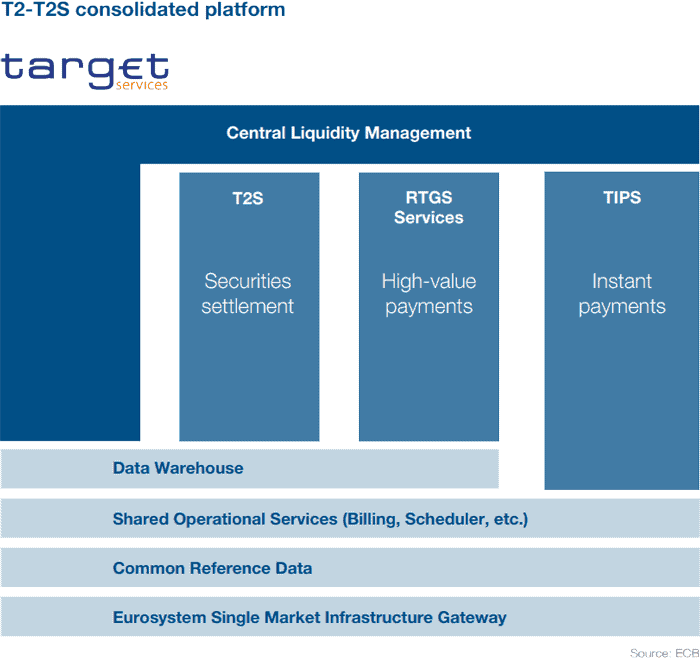 T2-T2S consolidated platform

target
services

Central Liquidity Management

T2S

Securities settlement

RTGS Services

High-value payments

TIPS

Instant payments

Data Warehouse

Shared Operational Services (Billing, Scheduler, etc.)

Common Reference Data

Eurosystem Single Market Infrastructure Gateway

Source: ECB